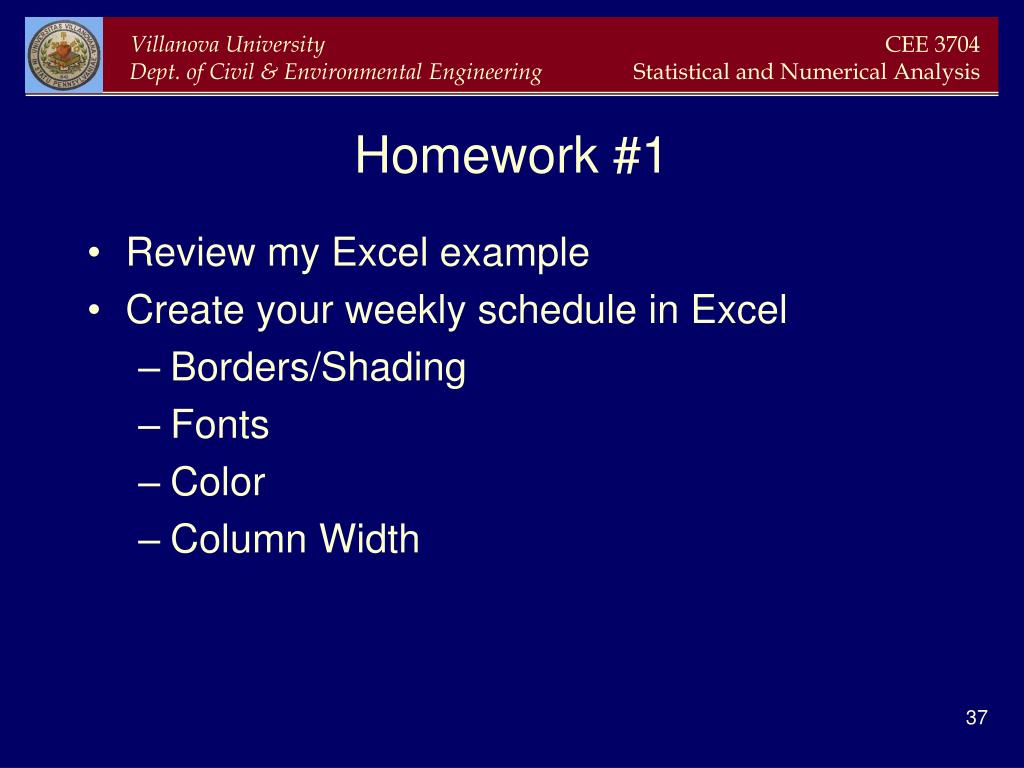 Villanova University
Dept. of Civil & Environmental Engineering

CEE 3704
Statistical and Numerical Analysis

Homework #1

• Review my Excel example
• Create your weekly schedule in Excel
– Borders/Shading
– Fonts
– Color
– Column Width

37